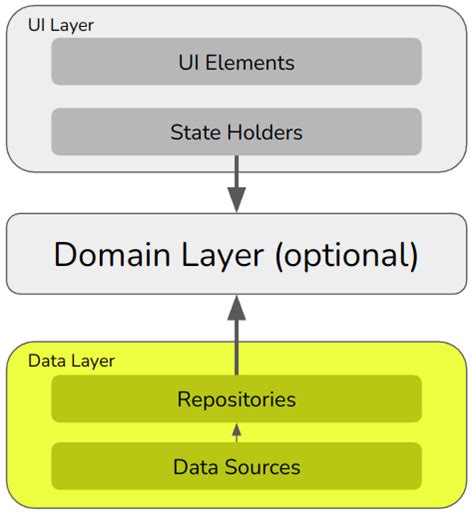 UI Layer

UI Elements

State Holders

Domain Layer (optional)

Data Layer

Repositories

Data Sources